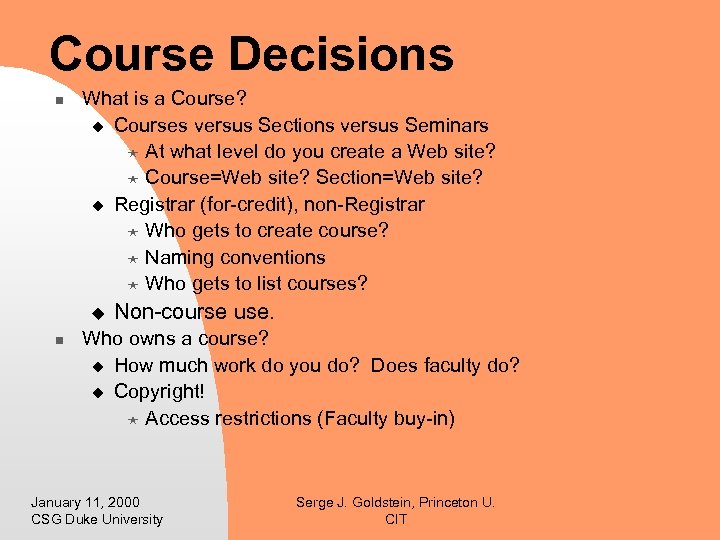 Course Decisions

- What is a Course?
  - Courses versus Sections versus Seminars
    - At what level do you create a Web site?
    - Course=Web site? Section=Web site?
  - Registrar (for-credit), non-Registrar
    - Who gets to create course?
    - Naming conventions
    - Who gets to list courses?
  - Non-course use.
- Who owns a course?
  - How much work do you do? Does faculty do?
  - Copyright!
    - Access restrictions (Faculty buy-in)

January 11, 2000
CSG Duke University

Serge J. Goldstein, Princeton U.
CIT